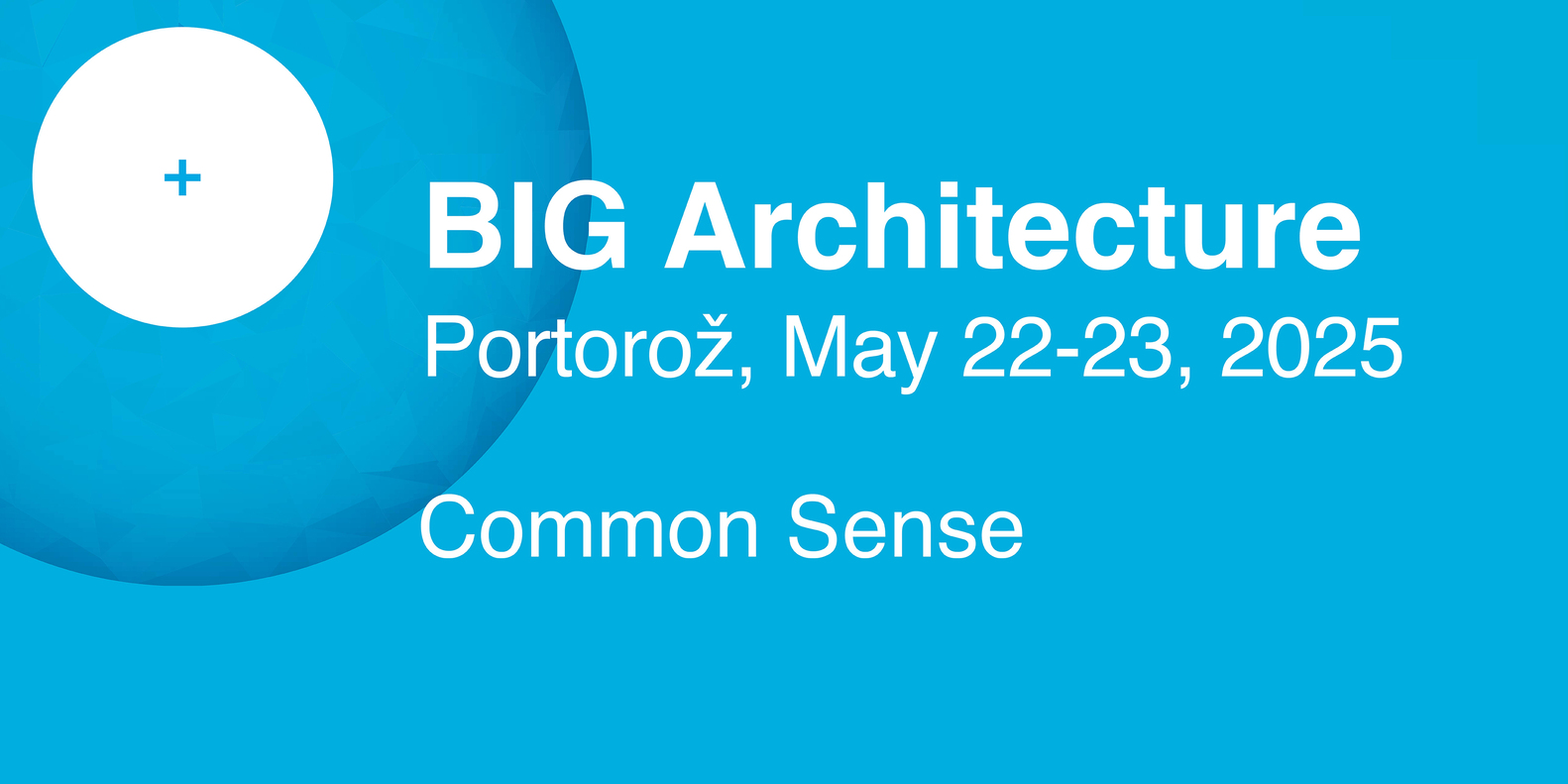 +

BIG Architecture
Portorož, May 22-23, 2025

Common Sense